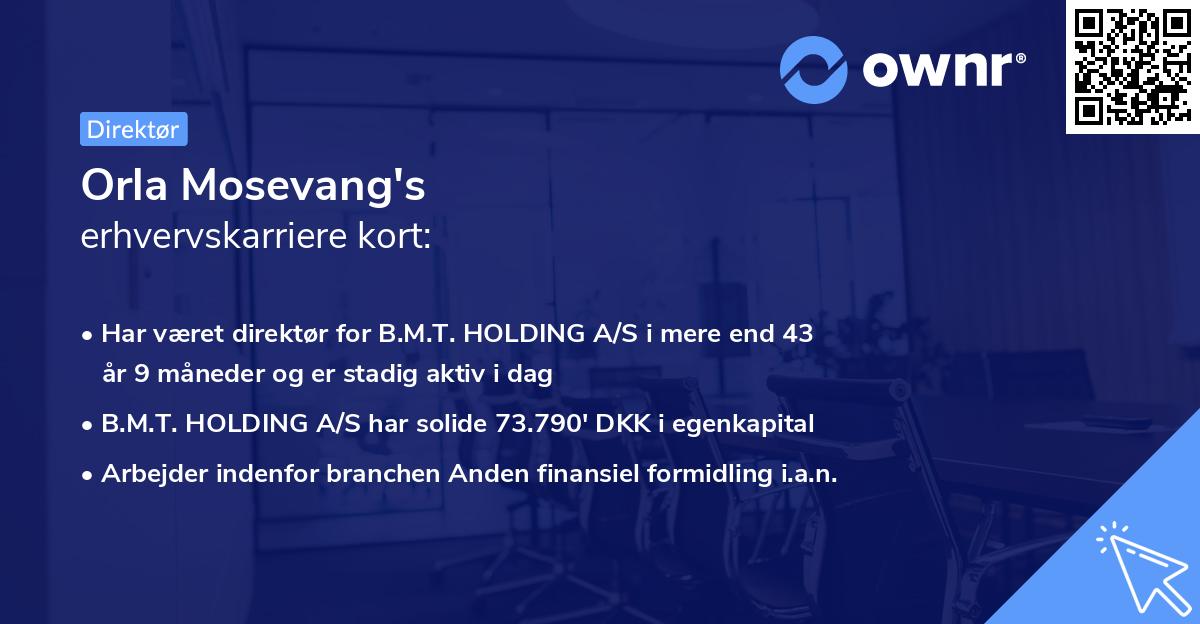 ownr®

Direktør

Orla Mosevang's
erhvervskarriere kort:

• Har været direktør for B.M.T. HOLDING A/S i mere end 43 år 9 måneder og er stadig aktiv i dag
• B.M.T. HOLDING A/S har solide 73.790' DKK i egenkapital
• Arbejder indenfor branchen Anden finansiel formidling i.a.n.